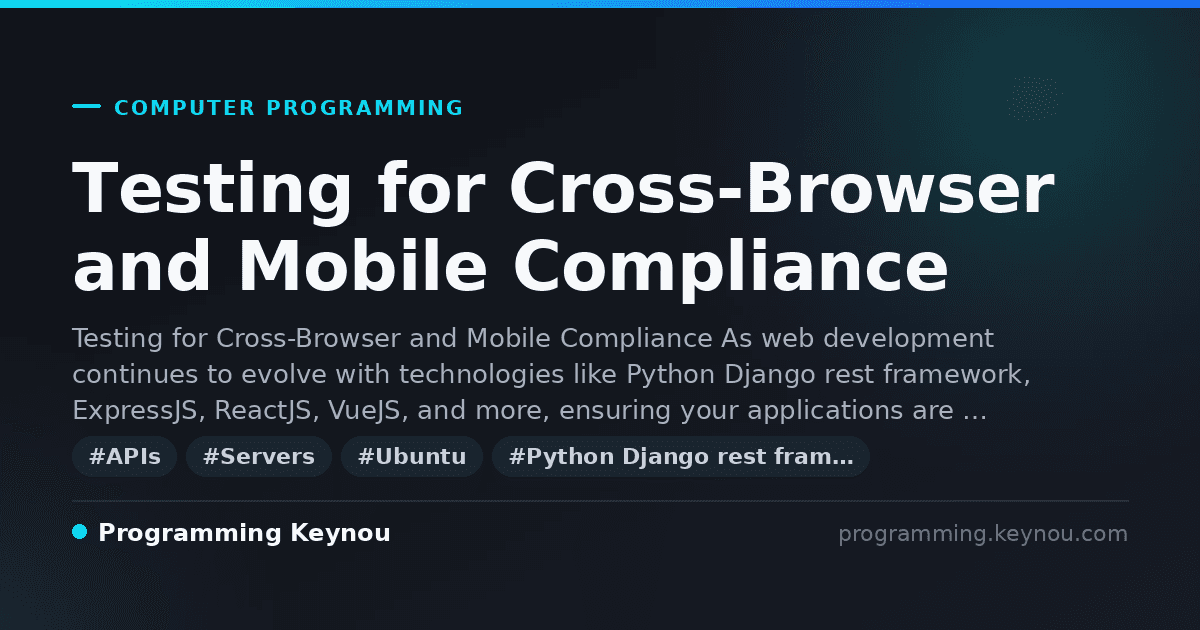 COMPUTER PROGRAMMING

Testing for Cross-Browser and Mobile Compliance

Testing for Cross-Browser and Mobile Compliance As web development continues to evolve with technologies like Python Django rest framework, ExpressJS, ReactJS, VueJS, and more, ensuring your applications are …

#APIs #Servers #Ubuntu #Python Django rest fram…

Programming Keynou

programming.keynou.com